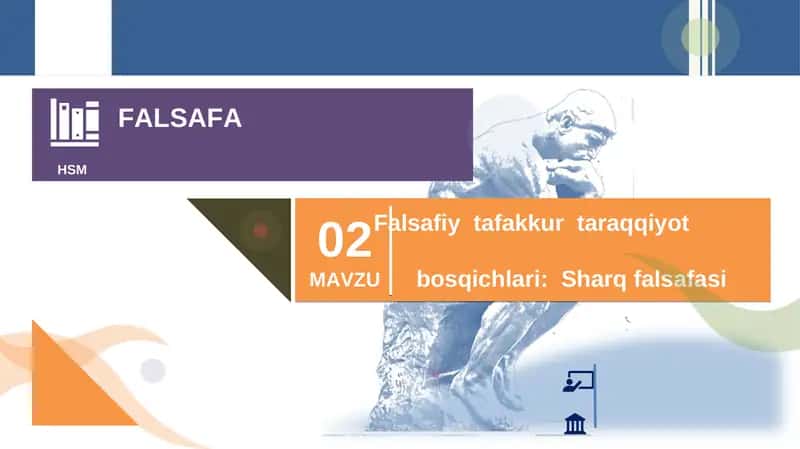 FALSAFA

HSM

02
MAVZU

Falsafiy tafakkur taraqqiyot bosqichlari: Sharq falsafasi